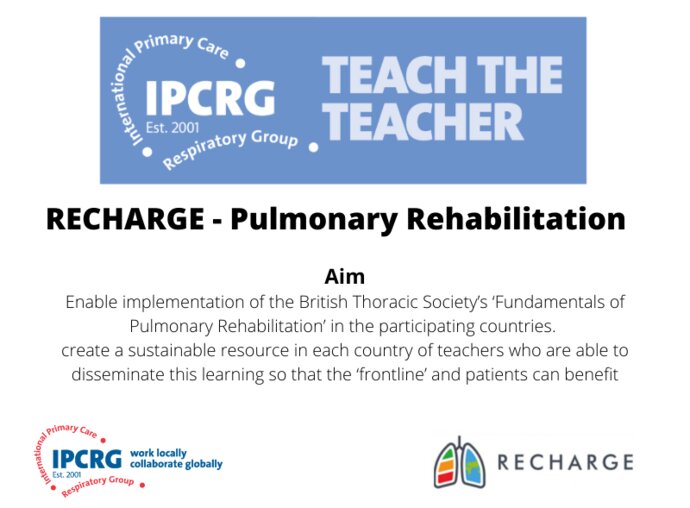 International Primary Care
IPCRG
Est. 2001
Respiratory Group

TEACH THE TEACHER

RECHARGE - Pulmonary Rehabilitation

Aim

Enable implementation of the British Thoracic Society's 'Fundamentals of Pulmonary Rehabilitation' in the participating countries.
create a sustainable resource in each country of teachers who are able to disseminate this learning so that the 'frontline' and patients can benefit

International Primary Care
IPCRG
Est. 2001
Respiratory Group
work locally collaborate globally

RECHARGE